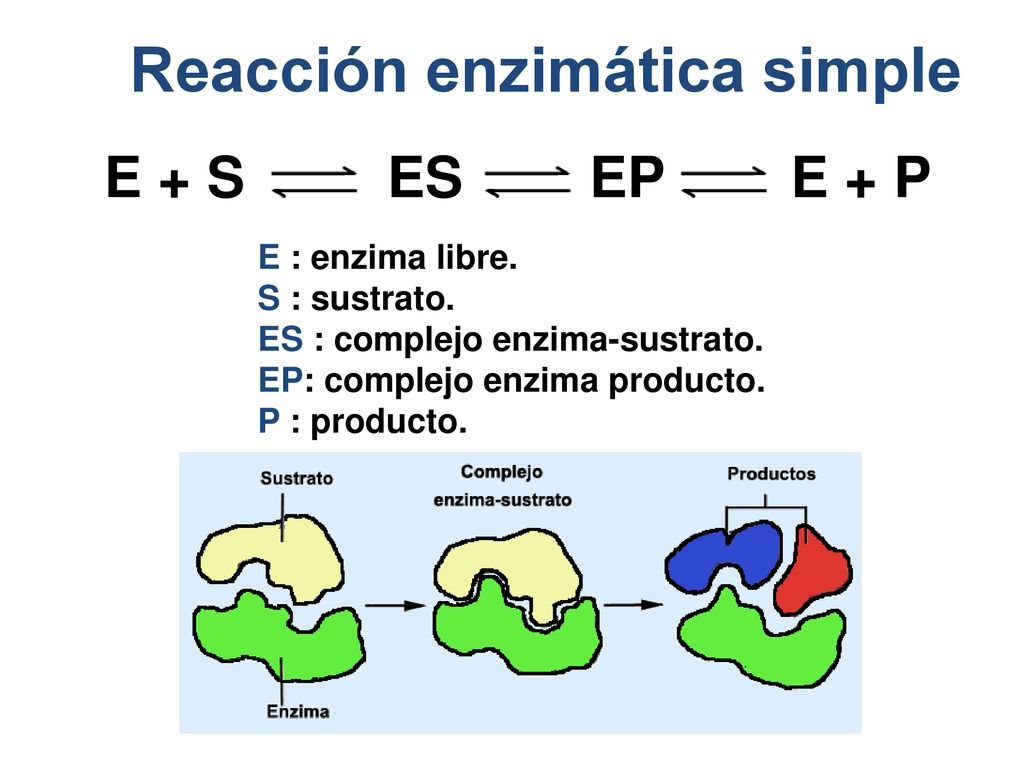 Reacción enzimática simple

$E + S \rightleftharpoons ES \rightleftharpoons EP \rightleftharpoons E + P$

E : enzima libre.
S : sustrato.
ES : complejo enzima-sustrato.
EP: complejo enzima producto.
P : producto.

Sustrato
Complejo enzima-sustrato
Productos
Enzima